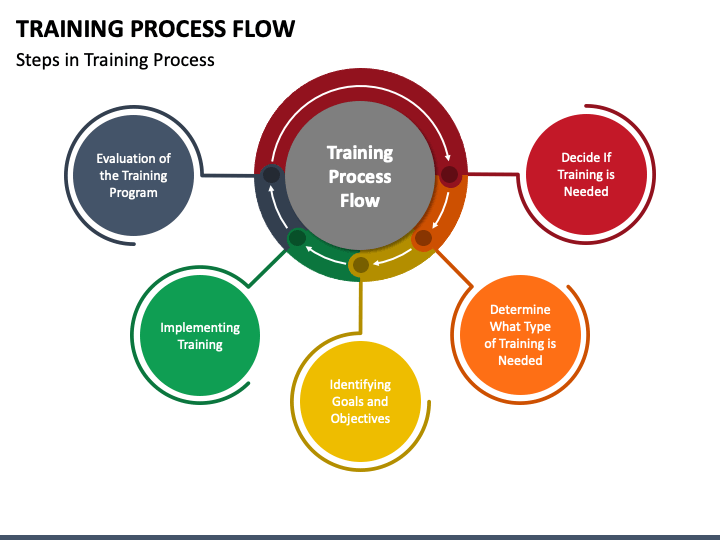 TRAINING PROCESS FLOW

Steps in Training Process

Training Process Flow

Decide If Training is Needed

Determine What Type of Training is Needed

Identifying Goals and Objectives

Implementing Training

Evaluation of the Training Program